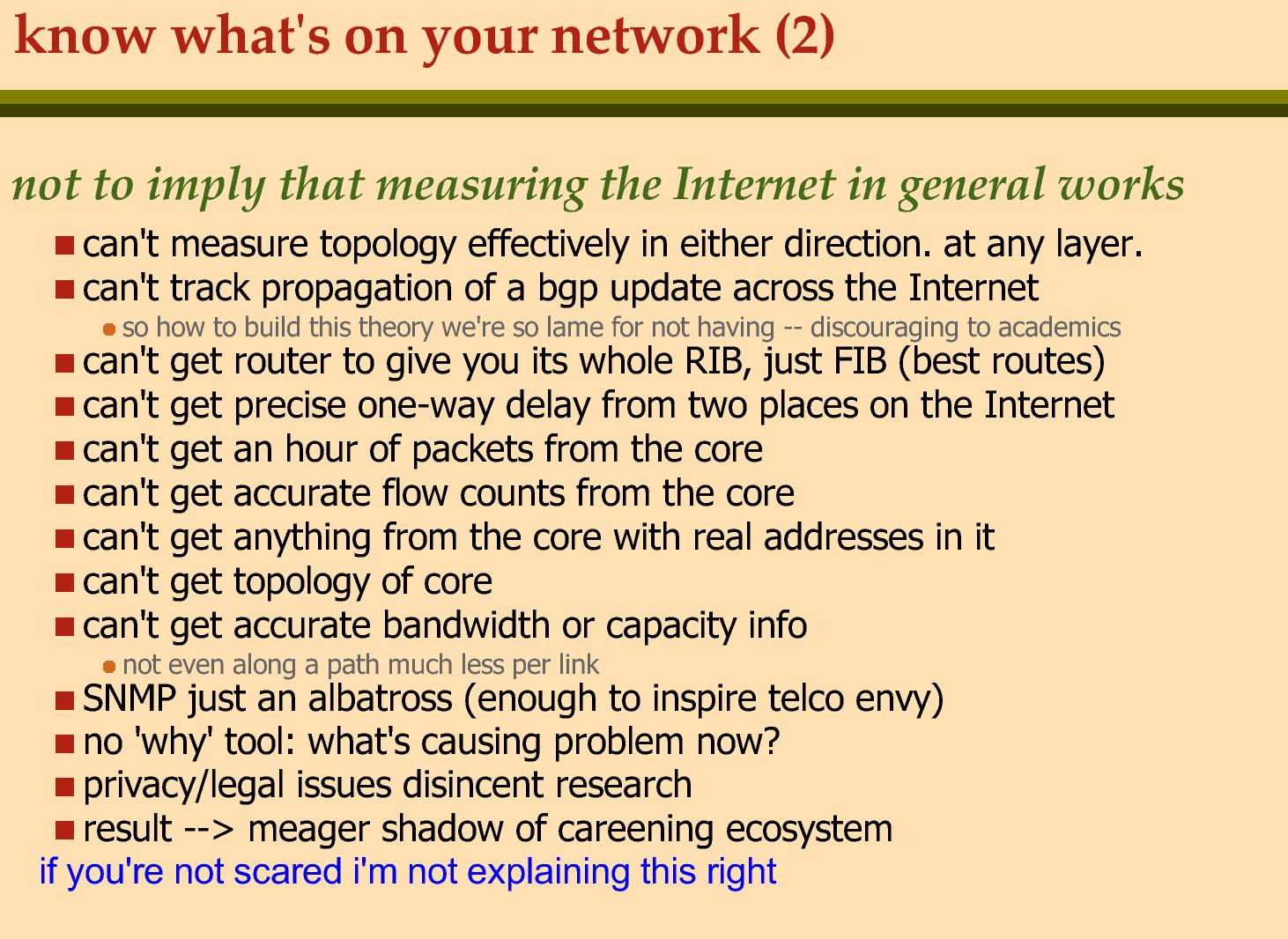 know what's on your network (2)

not to imply that measuring the Internet in general works

- can't measure topology effectively in either direction. at any layer.
- can't track propagation of a bgp update across the Internet
  - so how to build this theory we're so lame for not having -- discouraging to academics
- can't get router to give you its whole RIB, just FIB (best routes)
- can't get precise one-way delay from two places on the Internet
- can't get an hour of packets from the core
- can't get accurate flow counts from the core
- can't get anything from the core with real addresses in it
- can't get topology of core
- can't get accurate bandwidth or capacity info
  - not even along a path much less per link
- SNMP just an albatross (enough to inspire telco envy)
- no 'why' tool: what's causing problem now?
- privacy/legal issues disincent research
- result --> meager shadow of careening ecosystem

if you're not scared i'm not explaining this right